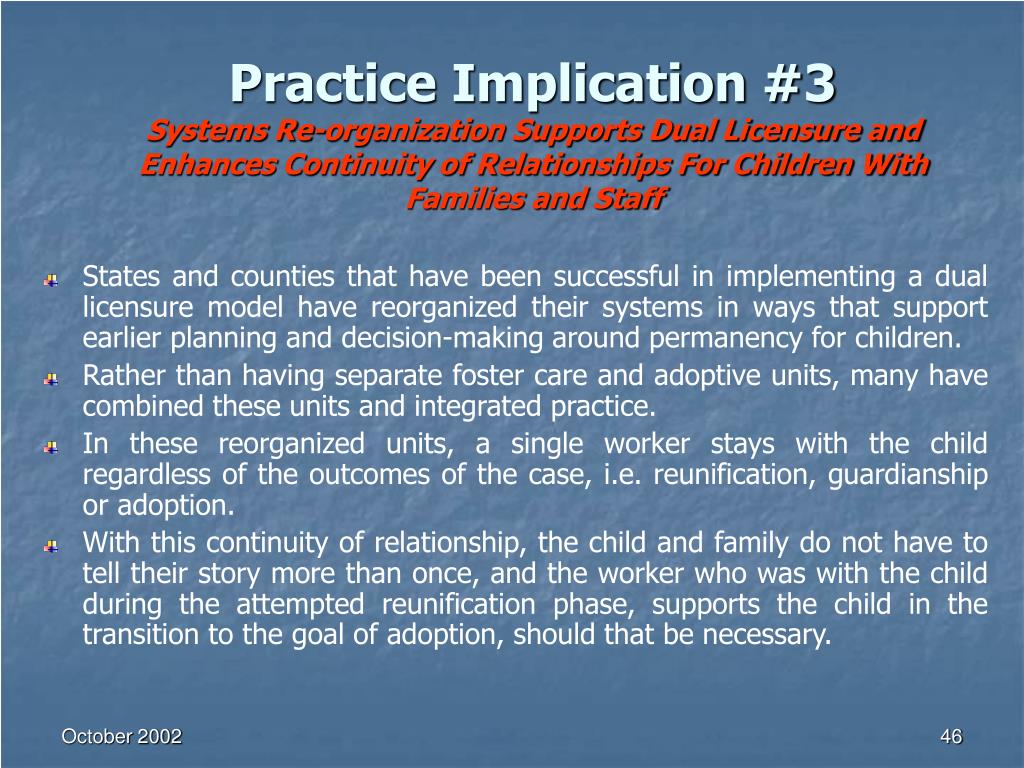 Practice Implication #3
Systems Re-organization Supports Dual Licensure and Enhances Continuity of Relationships For Children With Families and Staff

States and counties that have been successful in implementing a dual licensure model have reorganized their systems in ways that support earlier planning and decision-making around permanency for children.

Rather than having separate foster care and adoptive units, many have combined these units and integrated practice.

In these reorganized units, a single worker stays with the child regardless of the outcomes of the case, i.e. reunification, guardianship or adoption.

With this continuity of relationship, the child and family do not have to tell their story more than once, and the worker who was with the child during the attempted reunification phase, supports the child in the transition to the goal of adoption, should that be necessary.

October 2002

46